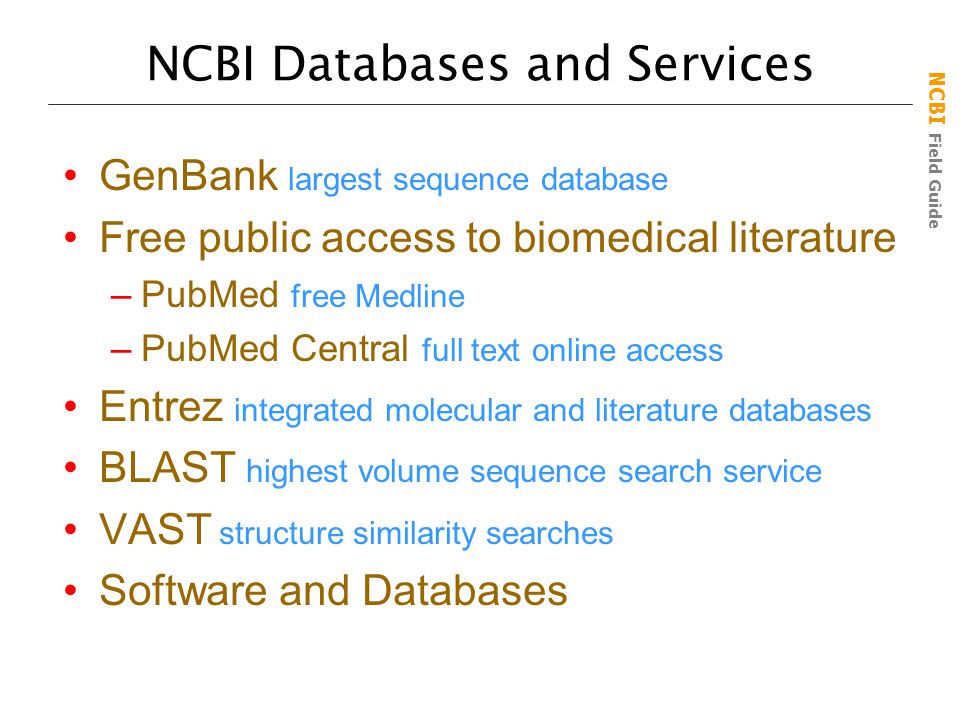 NCBI Databases and Services

NCBI Field Guide

• GenBank largest sequence database
• Free public access to biomedical literature
  – PubMed free Medline
  – PubMed Central full text online access
• Entrez integrated molecular and literature databases
• BLAST highest volume sequence search service
• VAST structure similarity searches
• Software and Databases